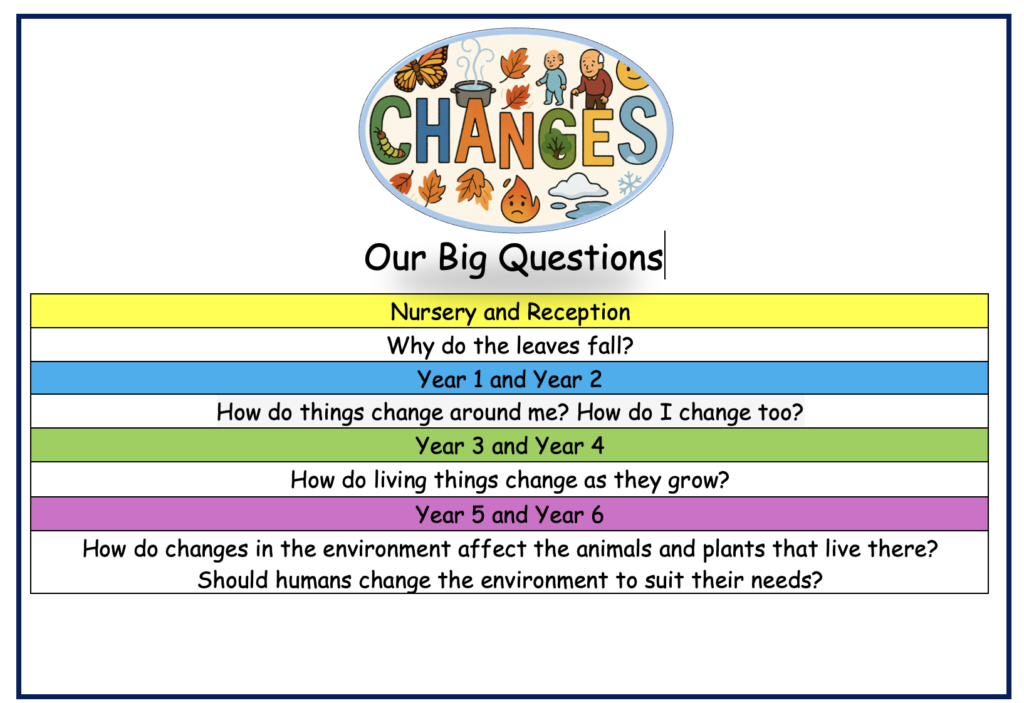 CHANGES

Our Big Questions

| Nursery and Reception |
|---|
| Why do the leaves fall? |
| Year 1 and Year 2 |
| How do things change around me? How do I change too? |
| Year 3 and Year 4 |
| How do living things change as they grow? |
| Year 5 and Year 6 |
| How do changes in the environment affect the animals and plants that live there? Should humans change the environment to suit their needs? |